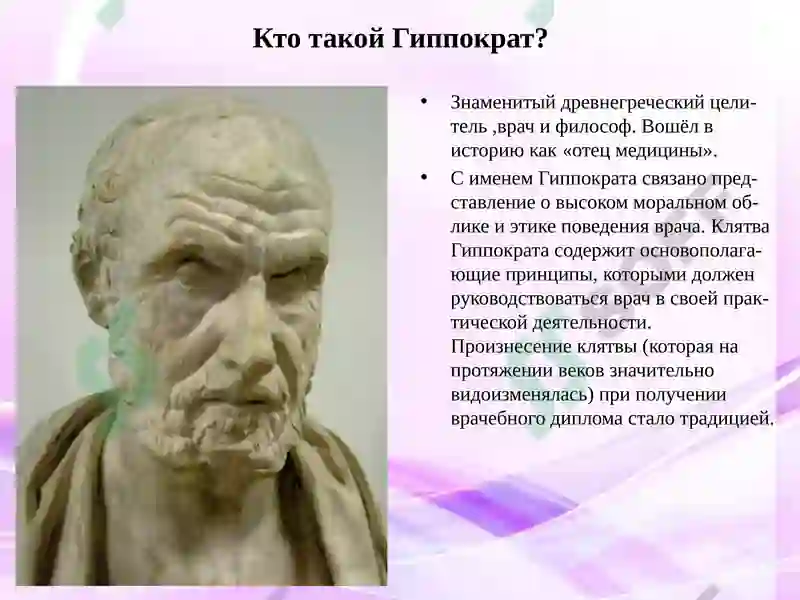 Кто такой Гиппократ?

• Знаменитый древнегреческий целитель ,врач и философ. Вошёл в историю как «отец медицины».

• С именем Гиппократа связано представление о высоком моральном облике и этике поведения врача. Клятва Гиппократа содержит основополагающие принципы, которыми должен руководствоваться врач в своей практической деятельности. Произнесение клятвы (которая на протяжении веков значительно видоизменялась) при получении врачебного диплома стало традицией.